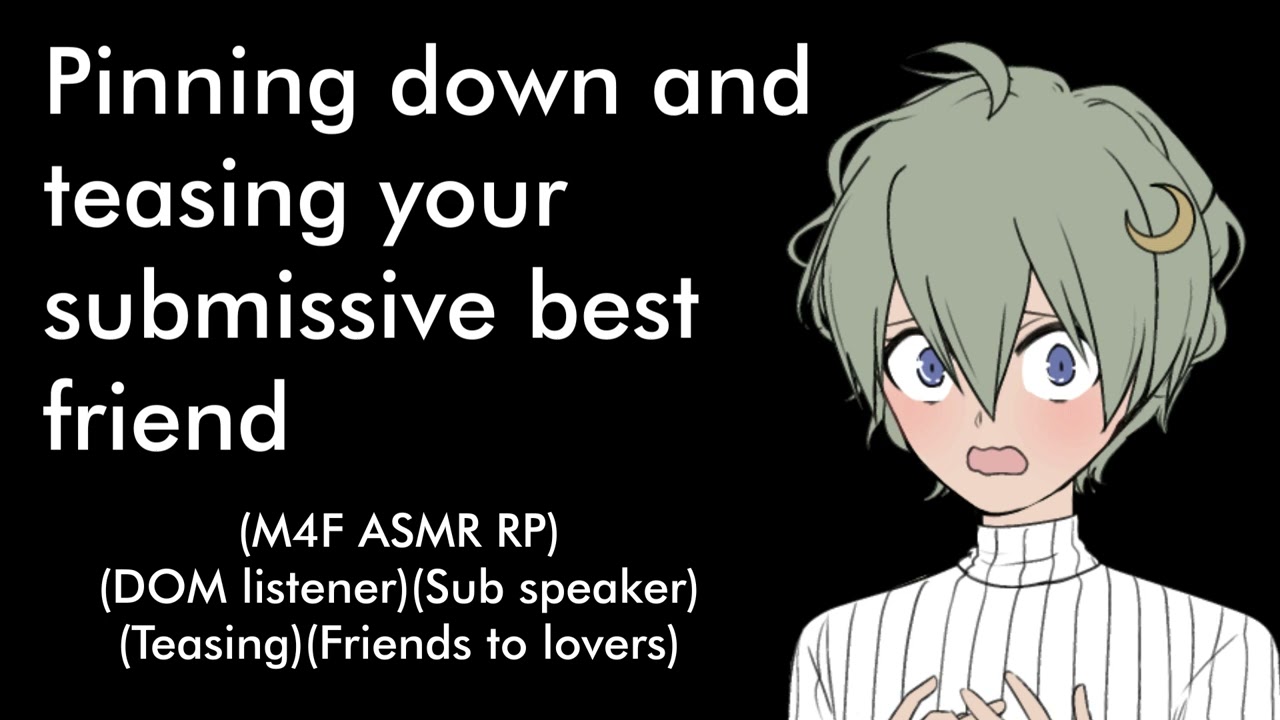 Pinning down and teasing your submissive best friend

(M4F ASMR RP)
(DOM listener)(Sub speaker)
(Teasing)(Friends to lovers)